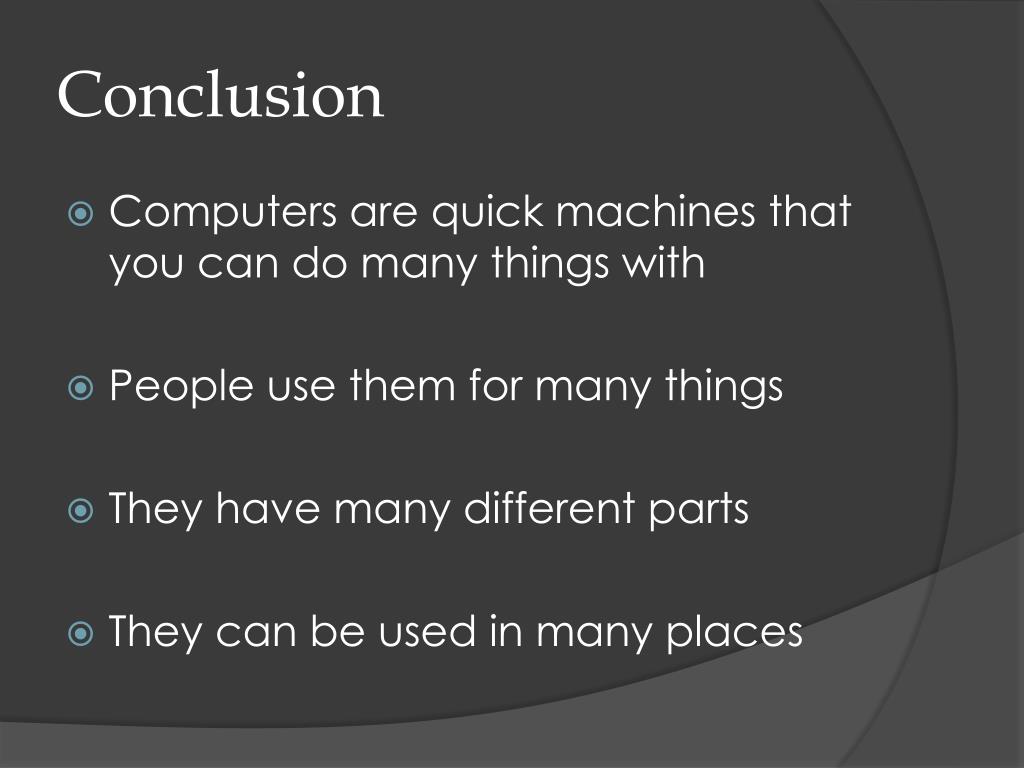 Conclusion

Computers are quick machines that you can do many things with

People use them for many things

They have many different parts

They can be used in many places